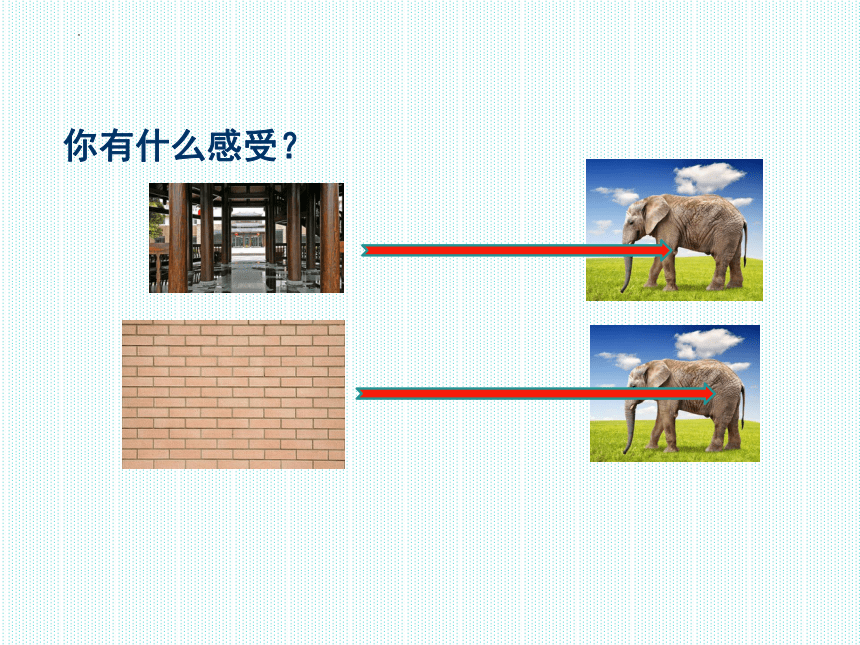 你有什么感受？